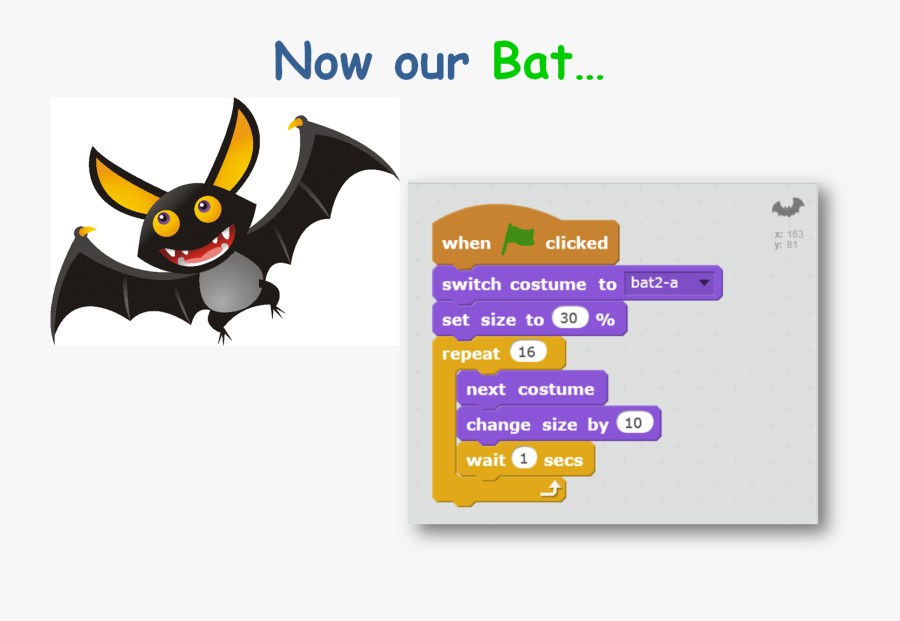 Now our Bat…

x: 163
y: 81

when clicked
switch costume to bat2-a
set size to 30 %
repeat 16
next costume
change size by 10
wait 1 secs